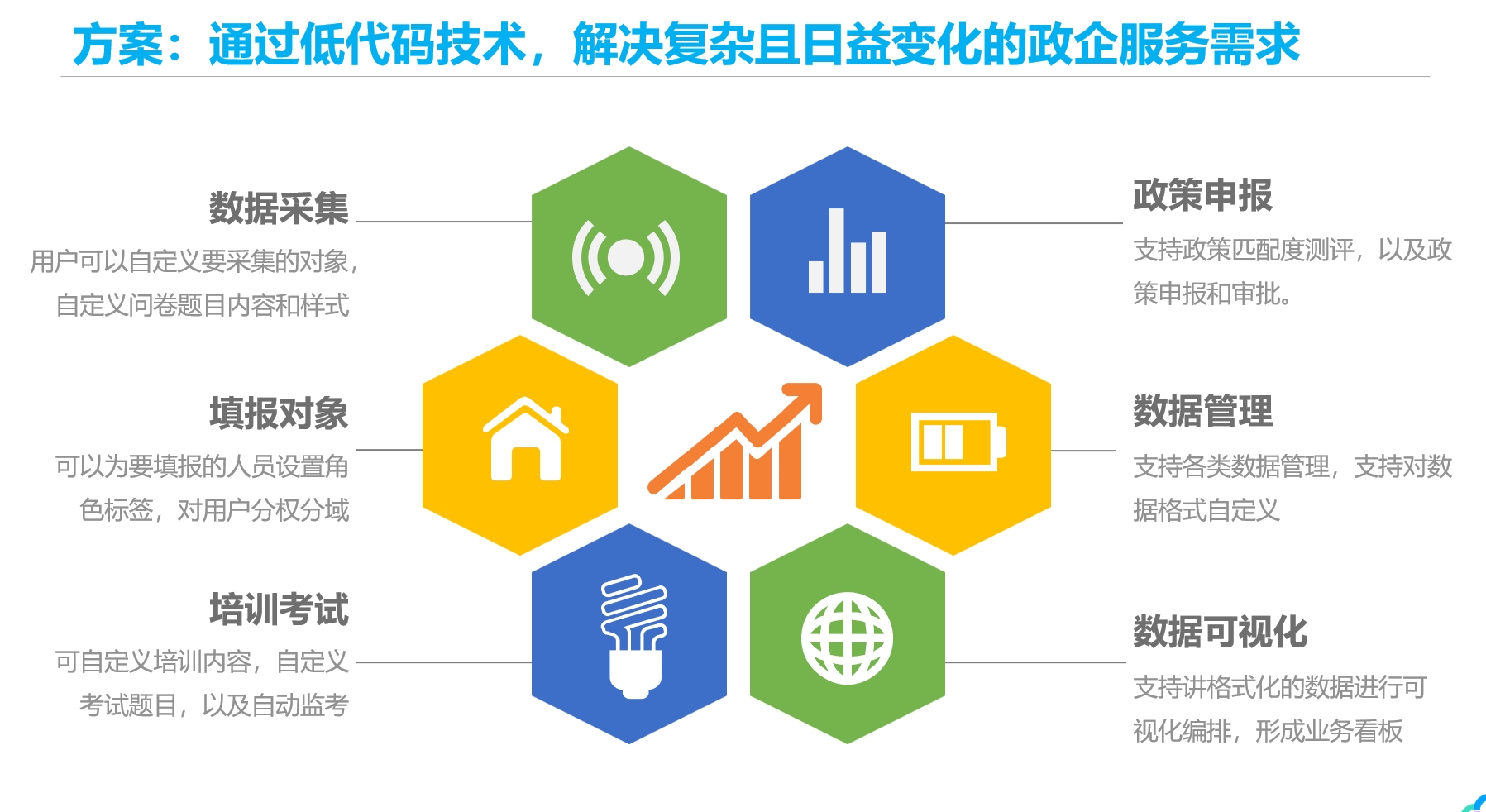 方案：通过低代码技术，解决复杂且日益变化的政企服务需求

数据采集

用户可以自定义要采集的对象，自定义问卷题目内容和样式

填报对象

可以为要填报的人员设置角色标签，对用户分权分域

培训考试

可自定义培训内容，自定义考试题目，以及自动监考

政策申报

支持政策匹配度测评，以及政策申报和审批。

数据管理

支持各类数据管理，支持对数据格式自定义

数据可视化

支持讲格式化的数据进行可视化编排，形成业务看板